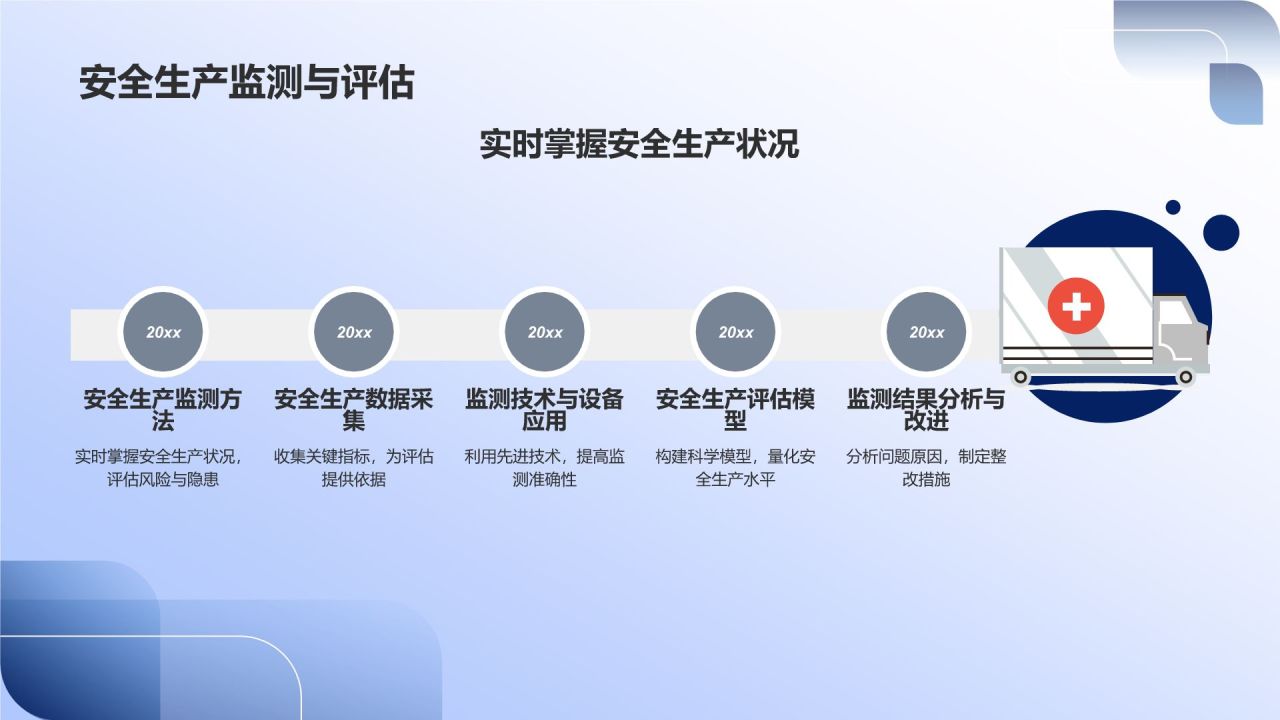 安全生产监测与评估

实时掌握安全生产状况

20xx

安全生产监测方法

实时掌握安全生产状况，评估风险与隐患

20xx

安全生产数据采集

收集关键指标，为评估提供依据

20xx

监测技术与设备应用

利用先进技术，提高监测准确性

20xx

安全生产评估模型

构建科学模型，量化安全生产水平

20xx

监测结果分析与改进

分析问题原因，制定整改措施